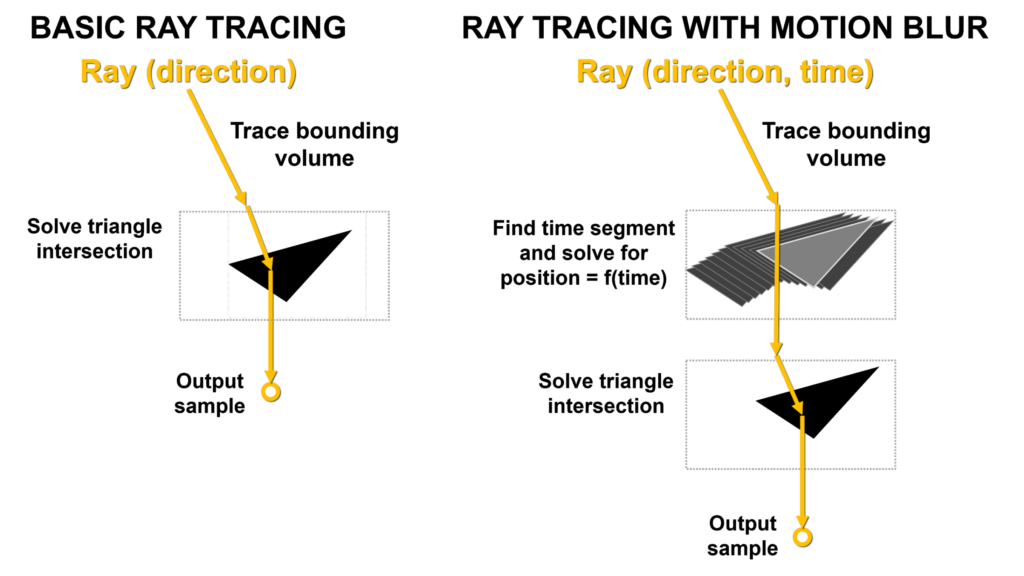 BASIC RAY TRACING

Ray (direction)

Trace bounding volume

Solve triangle intersection

Output sample

RAY TRACING WITH MOTION BLUR

Ray (direction, time)

Trace bounding volume

Find time segment and solve for position = f(time)

Solve triangle intersection

Output sample